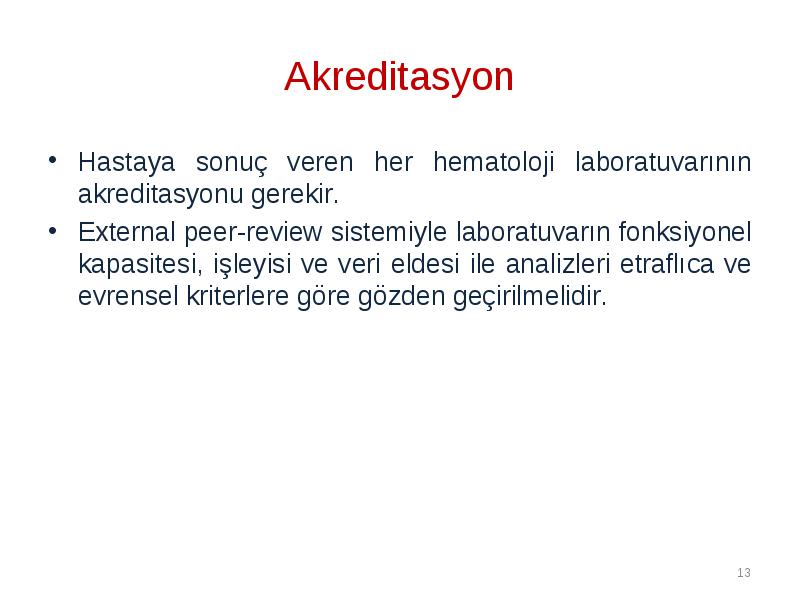 Akreditasyon

• Hastaya sonuç veren her hematoloji laboratuvarının akreditasyonu gerekir.

• External peer-review sistemiyle laboratuvarın fonksiyonel kapasitesi, işleyisi ve veri eldesi ile analizleri etraflıca ve evrensel kriterlere göre gözden geçirilmelidir.

13